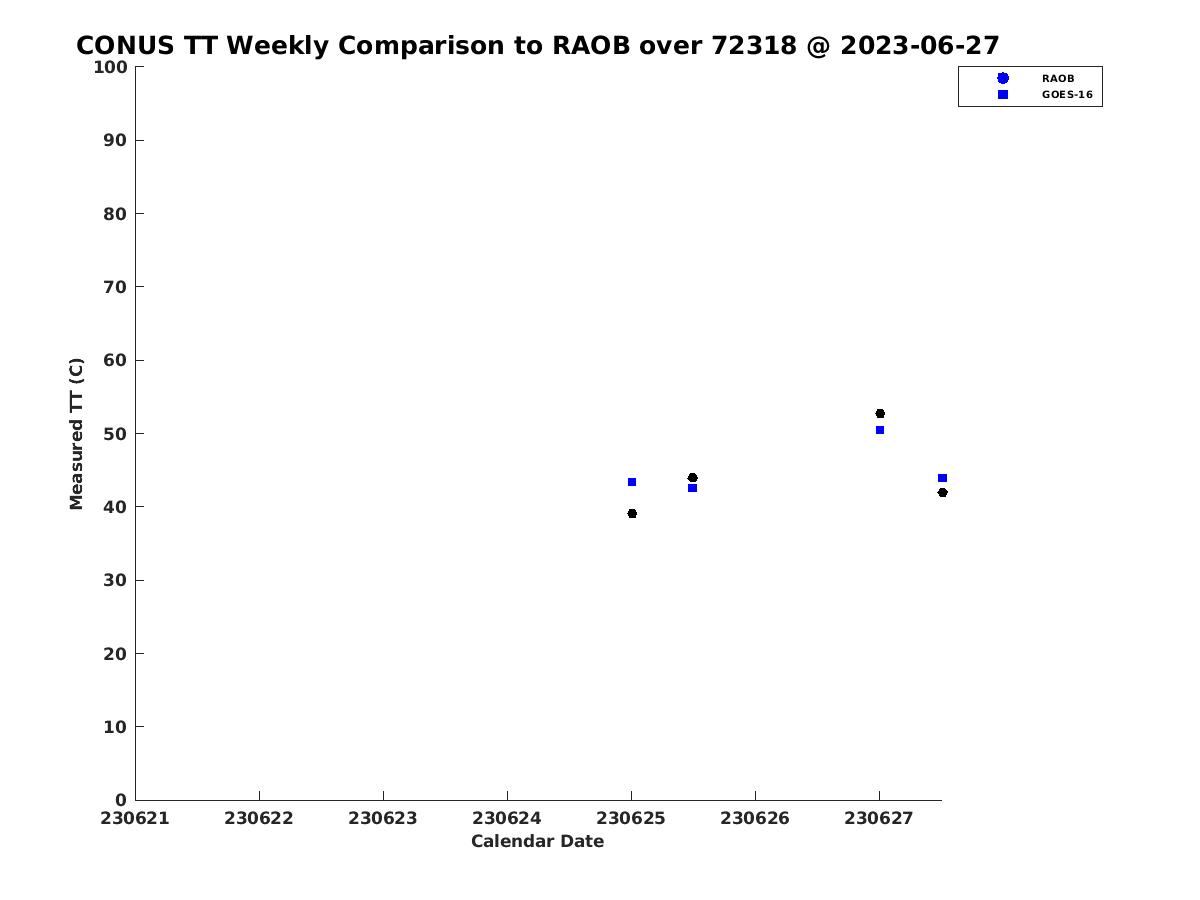 CONUS TT Weekly Comparison to RAOB over 72318 @ 2023-06-27

RAOB
GOES-16

Measured TT (C)

100
90
80
70
60
50
40
30
20
10
0

230621 230622 230623 230624 230625 230626 230627

Calendar Date